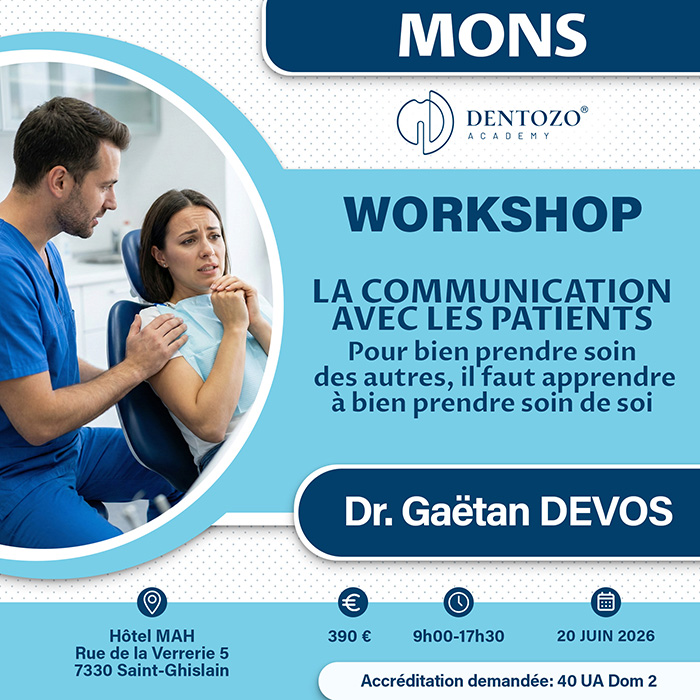 MONS

DENTOZO®
ACADEMY

WORKSHOP

LA COMMUNICATION AVEC LES PATIENTS
Pour bien prendre soin des autres, il faut apprendre à bien prendre soin de soi

Dr. Gaëtan DEVOS

Hôtel MAH
Rue de la Verrerie 5
7330 Saint-Ghislain

390 €

9h00-17h30

20 JUIN 2026

Accréditation demandée: 40 UA Dom 2